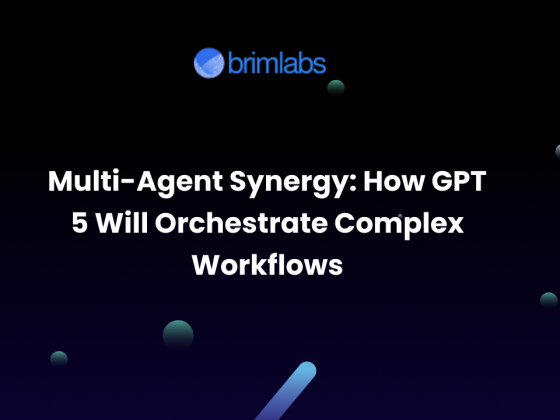 brimlabs

Multi-Agent Synergy: How GPT 5 Will Orchestrate Complex Workflows